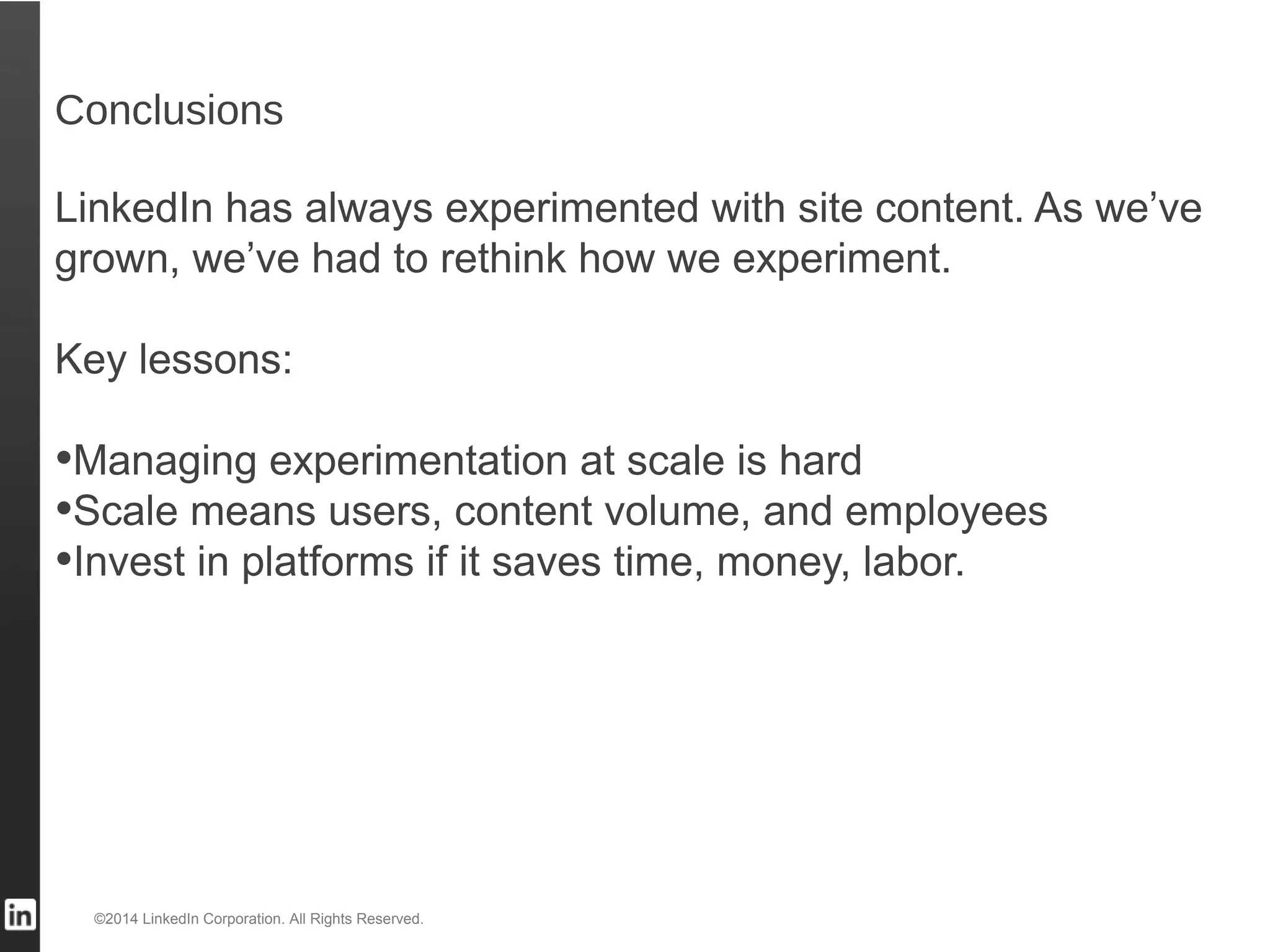 Conclusions

LinkedIn has always experimented with site content. As we’ve grown, we’ve had to rethink how we experiment.

Key lessons:

•Managing experimentation at scale is hard
•Scale means users, content volume, and employees
•Invest in platforms if it saves time, money, labor.

in

©2014 LinkedIn Corporation. All Rights Reserved.